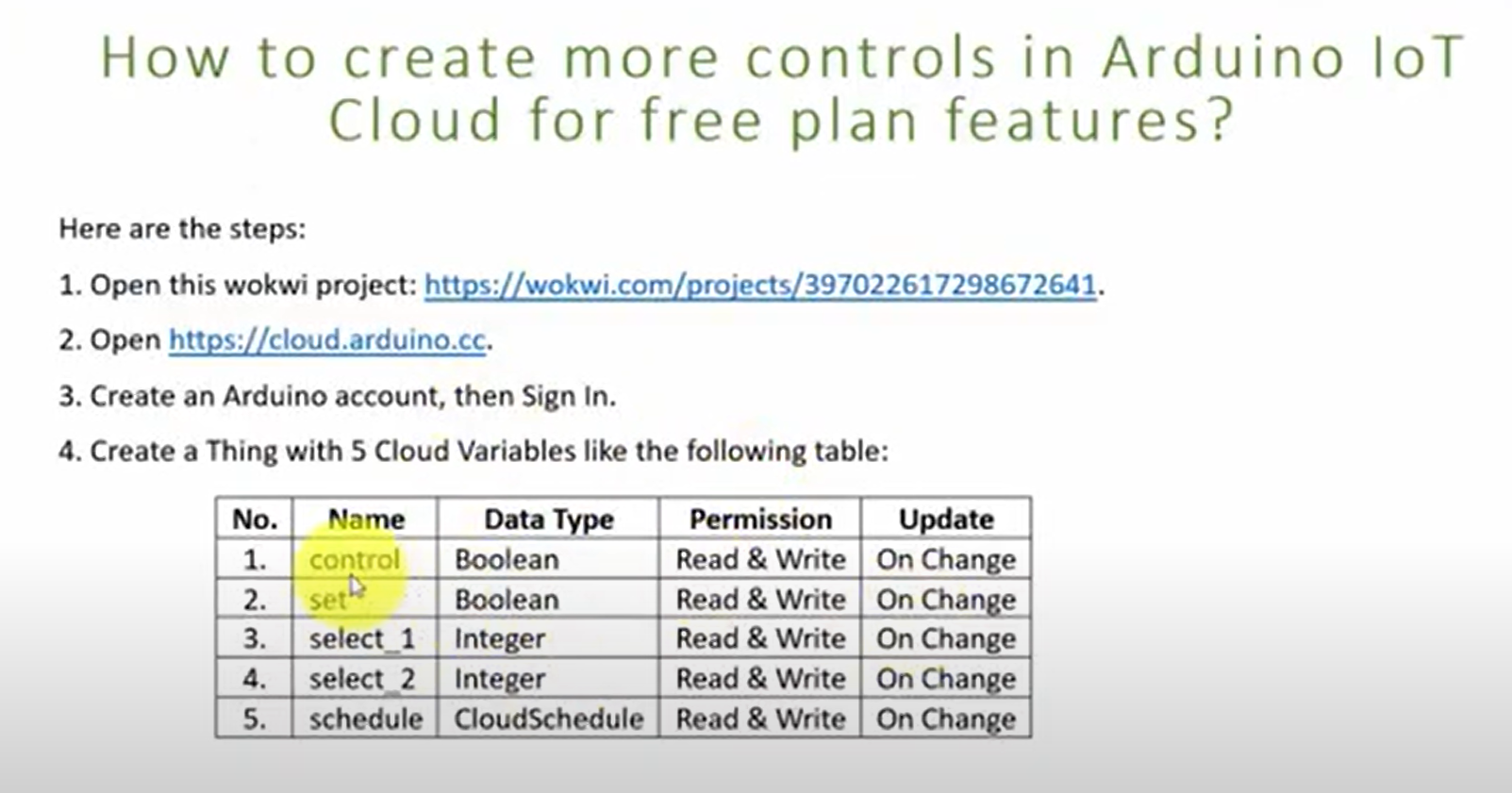 How to create more controls in Arduino IoT Cloud for free plan features?

Here are the steps:

1. Open this wokwi project: https://wokwi.com/projects/397022617298672641.

2. Open https://cloud.arduino.cc.

3. Create an Arduino account, then Sign In.

4. Create a Thing with 5 Cloud Variables like the following table:

| No. | Name | Data Type | Permission | Update |
|---|---|---|---|---|
| 1. | control | Boolean | Read & Write | On Change |
| 2. | set | Boolean | Read & Write | On Change |
| 3. | select_1 | Integer | Read & Write | On Change |
| 4. | select_2 | Integer | Read & Write | On Change |
| 5. | schedule | CloudSchedule | Read & Write | On Change |